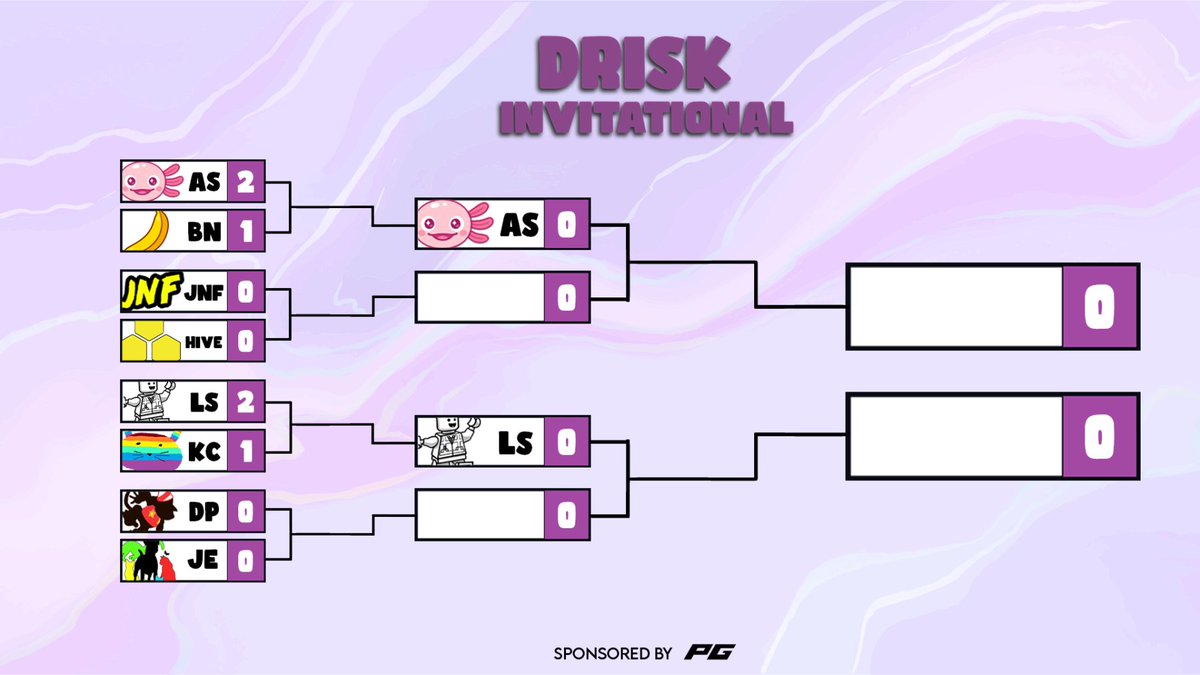 DRISK INVITATIONAL

AS 2
BN 1
JNF JNF 0
HIVE 0
LS 2
KC 1
DP 0
JE 0

AS 0
0
LS 0
0

0
0

SPONSORED BY PG